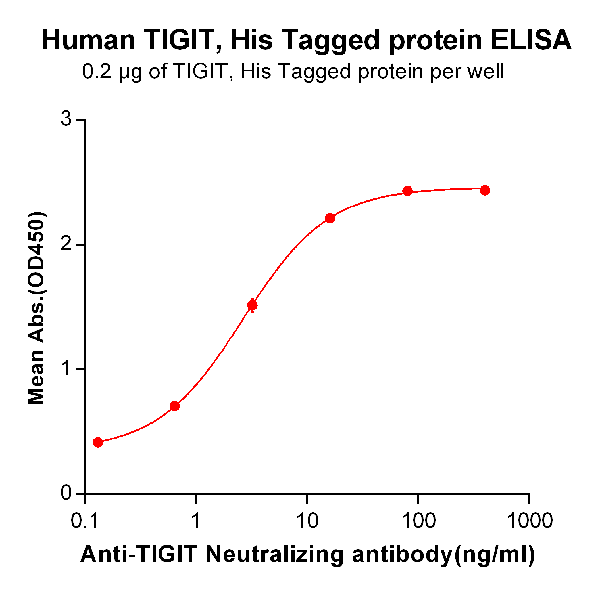 Human TIGIT, His Tagged protein ELISA
0.2 μg of TIGIT, His Tagged protein per well

Mean Abs.(OD450)

3
2
1
0

0.1
1
10
100
1000

Anti-TIGIT Neutralizing antibody(ng/ml)